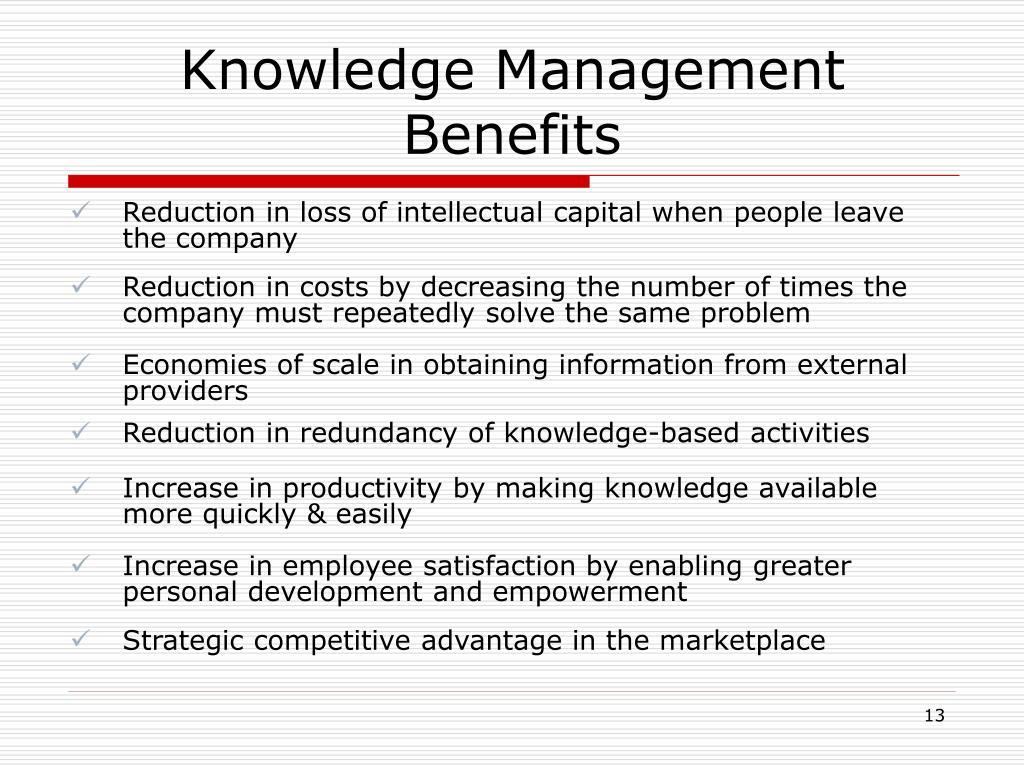 Knowledge Management Benefits

✓ Reduction in loss of intellectual capital when people leave the company

✓ Reduction in costs by decreasing the number of times the company must repeatedly solve the same problem

✓ Economies of scale in obtaining information from external providers

✓ Reduction in redundancy of knowledge-based activities

✓ Increase in productivity by making knowledge available more quickly & easily

✓ Increase in employee satisfaction by enabling greater personal development and empowerment

✓ Strategic competitive advantage in the marketplace

13